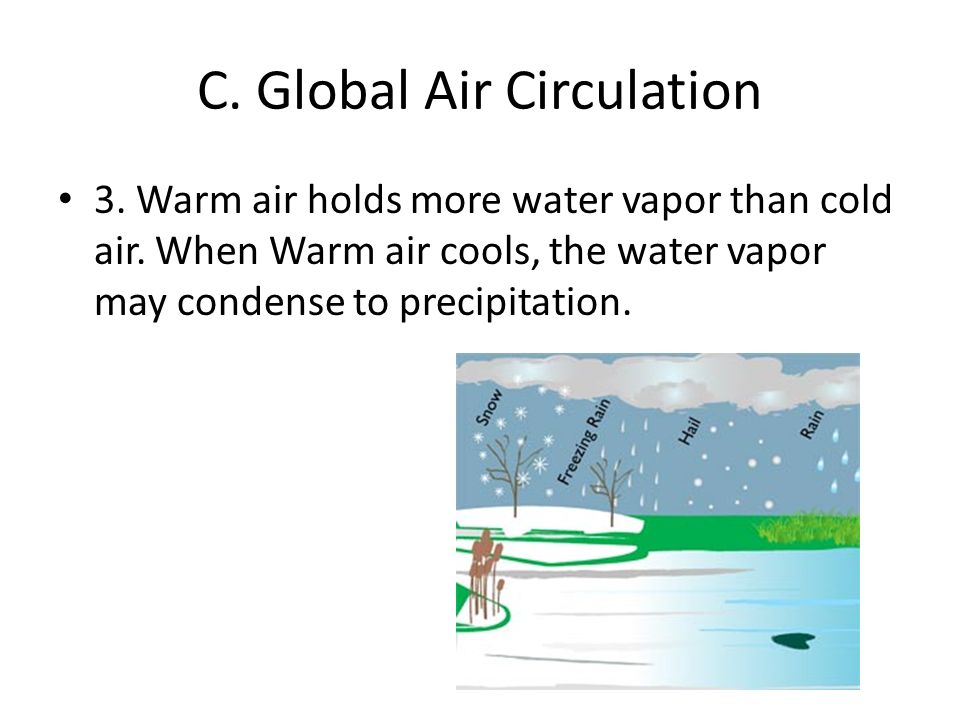 C. Global Air Circulation

• 3. Warm air holds more water vapor than cold air. When Warm air cools, the water vapor may condense to precipitation.

Snow
Freezing Rain
Hail
Rain